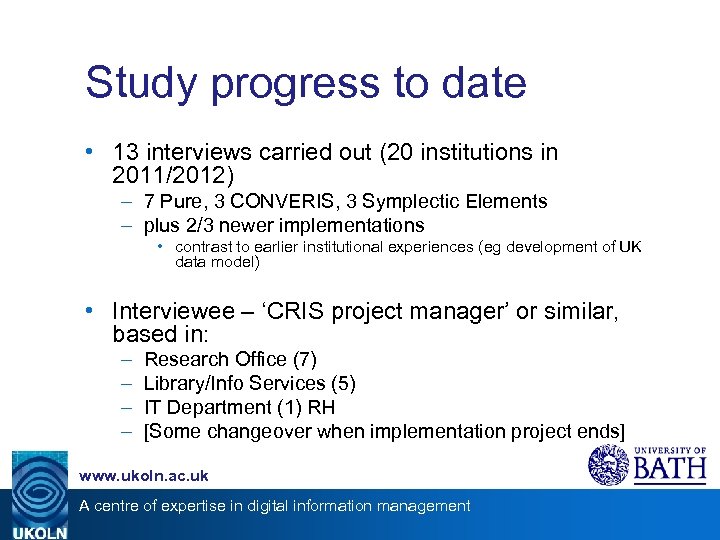 Study progress to date

• 13 interviews carried out (20 institutions in 2011/2012)
  – 7 Pure, 3 CONVERIS, 3 Symplectic Elements
  – plus 2/3 newer implementations
    • contrast to earlier institutional experiences (eg development of UK data model)

• Interviewee – 'CRIS project manager' or similar, based in:
  – Research Office (7)
  – Library/Info Services (5)
  – IT Department (1) RH
  – [Some changeover when implementation project ends]

www.ukoln.ac.uk

A centre of expertise in digital information management

UKOLN

UNIVERSITY OF BATH